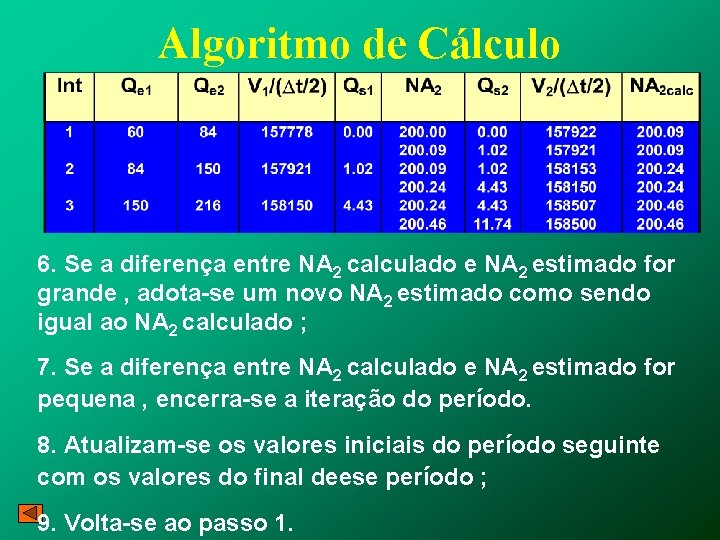 Algoritmo de Cálculo

| Int | $Q_{e1}$ | $Q_{e2}$ | $V_1/(\Delta t/2)$ | $Q_{s1}$ | $NA_2$ | $Q_{s2}$ | $V_2/(\Delta t/2)$ | $NA_{2calc}$ |
|---|---|---|---|---|---|---|---|---|
| 1 | 60 | 84 | 157778 | 0.00 | 200.00 | 0.00 | 157922 | 200.09 |
| | | | | | 200.09 | 1.02 | 157921 | 200.09 |
| 2 | 84 | 150 | 157921 | 1.02 | 200.09 | 1.02 | 158153 | 200.24 |
| | | | | | 200.24 | 4.43 | 158150 | 200.24 |
| 3 | 150 | 216 | 158150 | 4.43 | 200.24 | 4.43 | 158507 | 200.46 |
| | | | | | 200.46 | 11.74 | 158500 | 200.46 |

6. Se a diferença entre $NA_2$ calculado e $NA_2$ estimado for grande , adota-se um novo $NA_2$ estimado como sendo igual ao $NA_2$ calculado ;

7. Se a diferença entre $NA_2$ calculado e $NA_2$ estimado for pequena , encerra-se a iteração do período.

8. Atualizam-se os valores iniciais do período seguinte com os valores do final deese período ;

9. Volta-se ao passo 1.